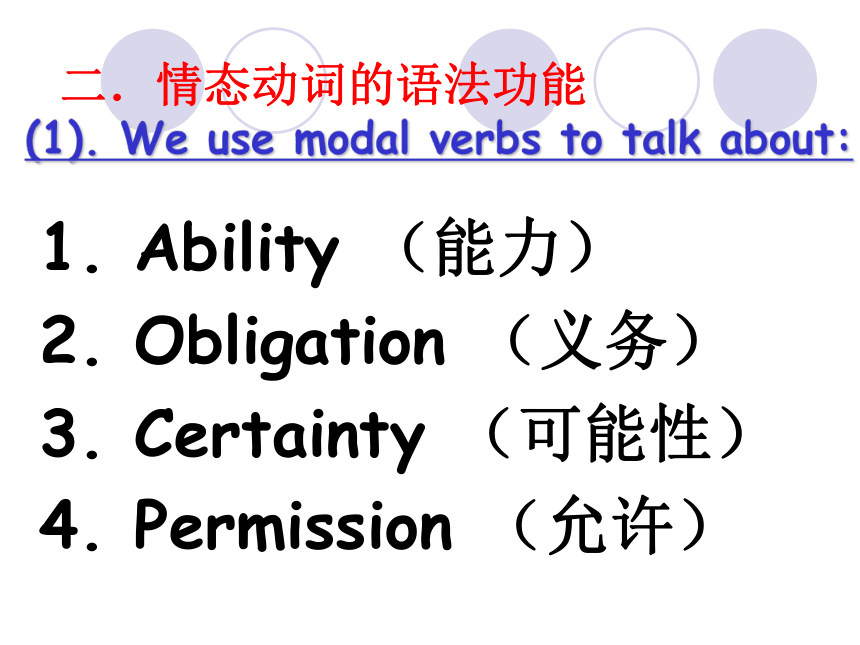 二．情态动词的语法功能
(1). We use modal verbs to talk about:

1．Ability （能力）
2．Obligation （义务）
3．Certainty （可能性）
4．Permission （允许）